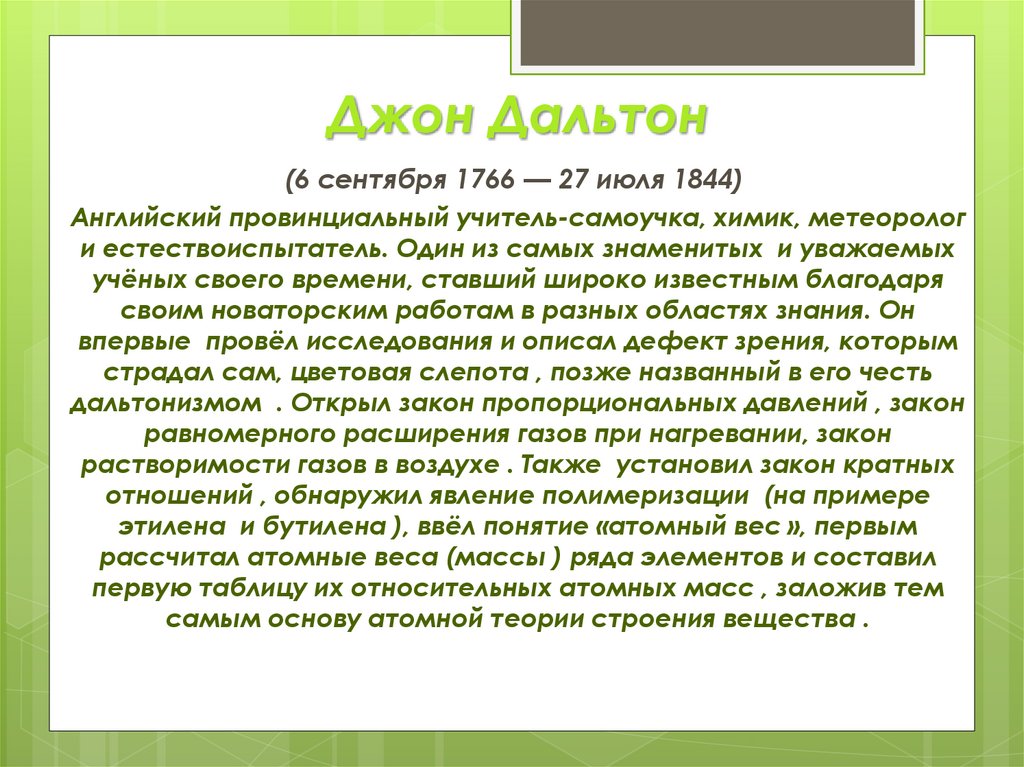 Джон Дальтон

(6 сентября 1766 — 27 июля 1844)

Английский провинциальный учитель-самоучка, химик, метеоролог и естествоиспытатель. Один из самых знаменитых и уважаемых учёных своего времени, ставший широко известным благодаря своим новаторским работам в разных областях знания. Он впервые провёл исследования и описал дефект зрения, которым страдал сам, цветовая слепота , позже названный в его честь дальтонизмом . Открыл закон пропорциональных давлений , закон равномерного расширения газов при нагревании, закон растворимости газов в воздухе . Также установил закон кратных отношений , обнаружил явление полимеризации (на примере этилена и бутилена ), ввёл понятие «атомный вес », первым рассчитал атомные веса (массы ) ряда элементов и составил первую таблицу их относительных атомных масс , заложив тем самым основу атомной теории строения вещества .